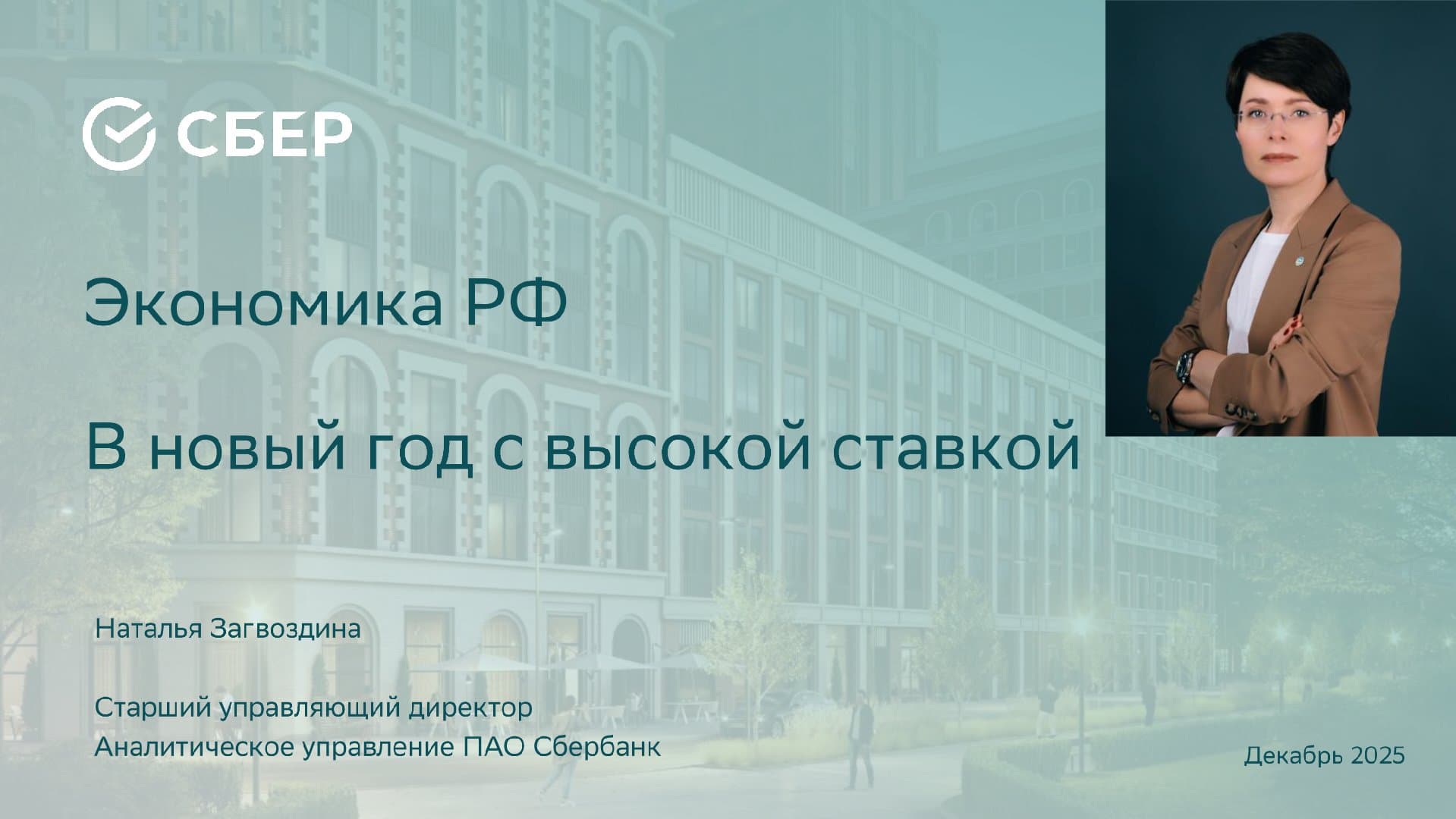 СБЕР

Экономика РФ

В новый год с высокой ставкой

Наталья Загвоздина

Старший управляющий директор
Аналитическое управление ПАО Сбербанк

Декабрь 2025